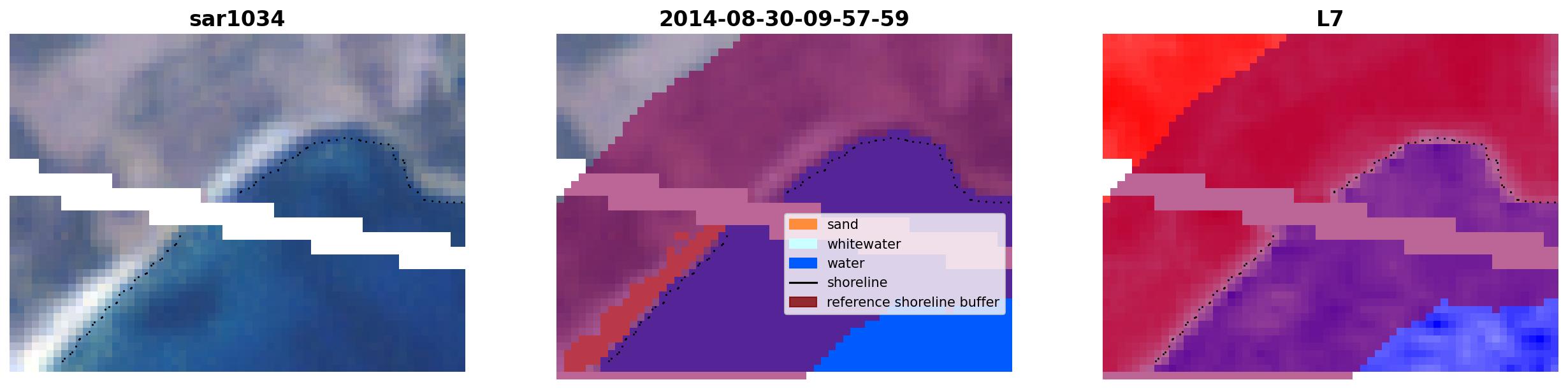 sar1034

2014-08-30-09-57-59

sand
whitewater
water
shoreline
reference shoreline buffer

L7